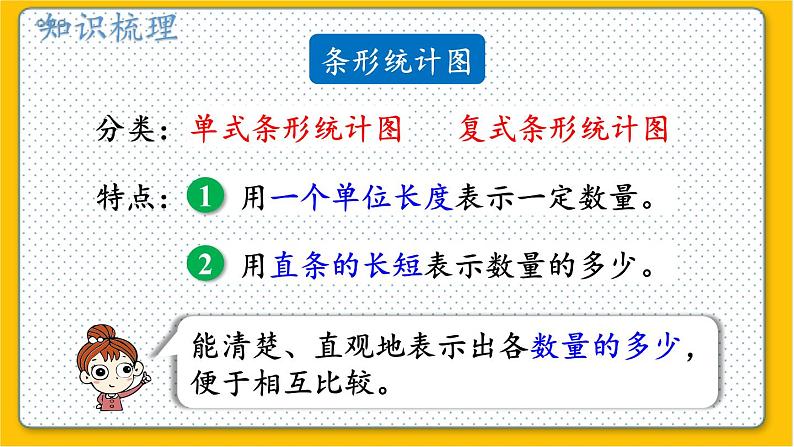 知识梳理

条形统计图

分类：单式条形统计图　　复式条形统计图

特点：1 用一个单位长度表示一定数量。

2 用直条的长短表示数量的多少。

能清楚、直观地表示出各数量的多少，便于相互比较。